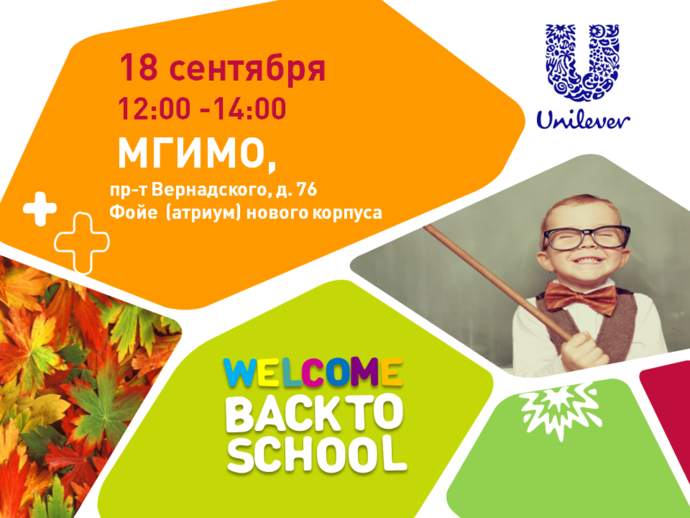 18 сентября
12:00 -14:00
МГИМО,
пр-т Вернадского, д. 76
Фойе (атриум) нового корпуса

Unilever

WELCOME
BACK TO
SCHOOL